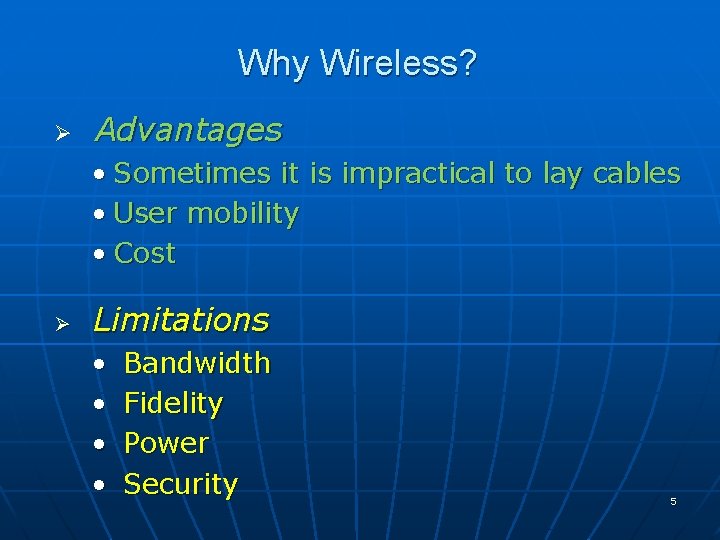 Why Wireless?

➢ Advantages

• Sometimes it is impractical to lay cables
• User mobility
• Cost

➢ Limitations

• Bandwidth
• Fidelity
• Power
• Security

5